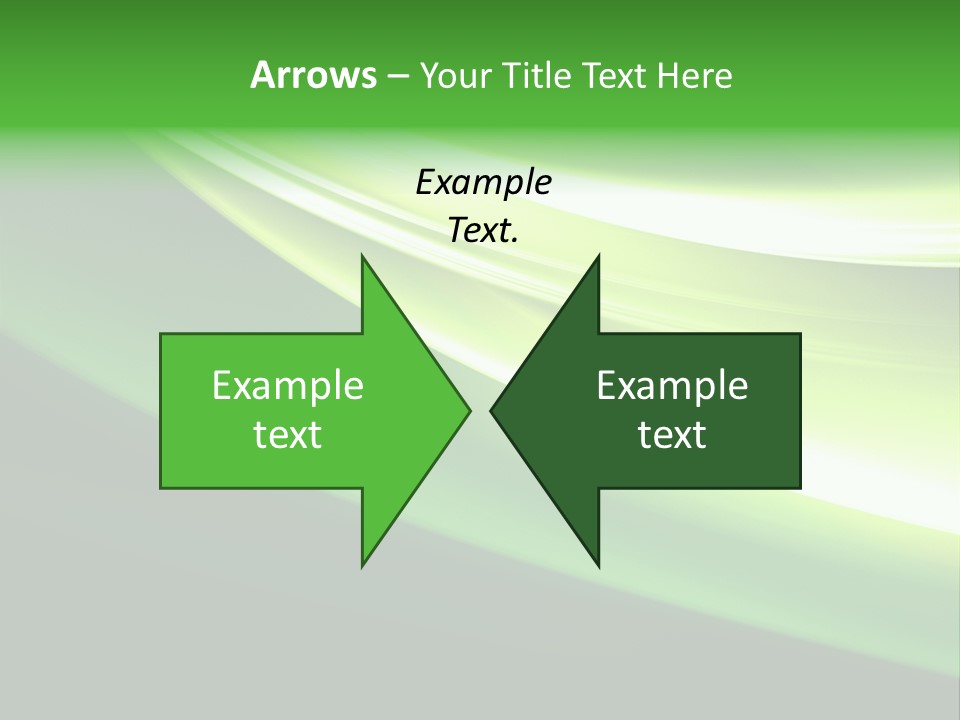 Arrows – Your Title Text Here

Example Text.

Example text

Example text